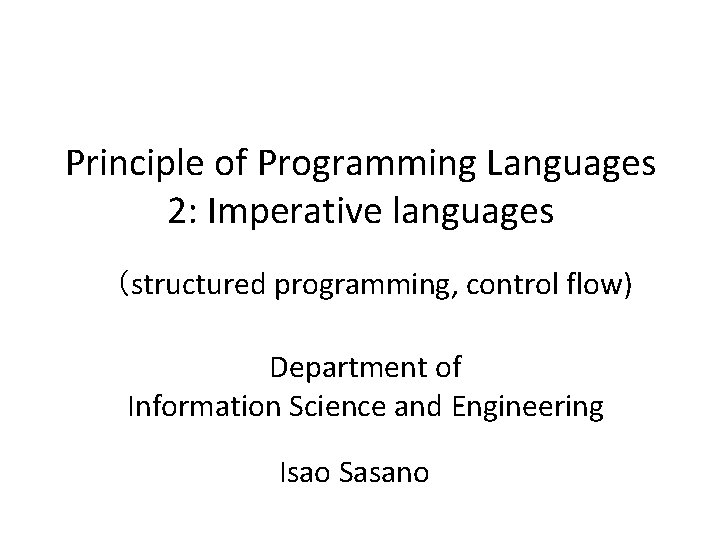 Principle of Programming Languages
2: Imperative languages

（structured programming, control flow)

Department of
Information Science and Engineering

Isao Sasano